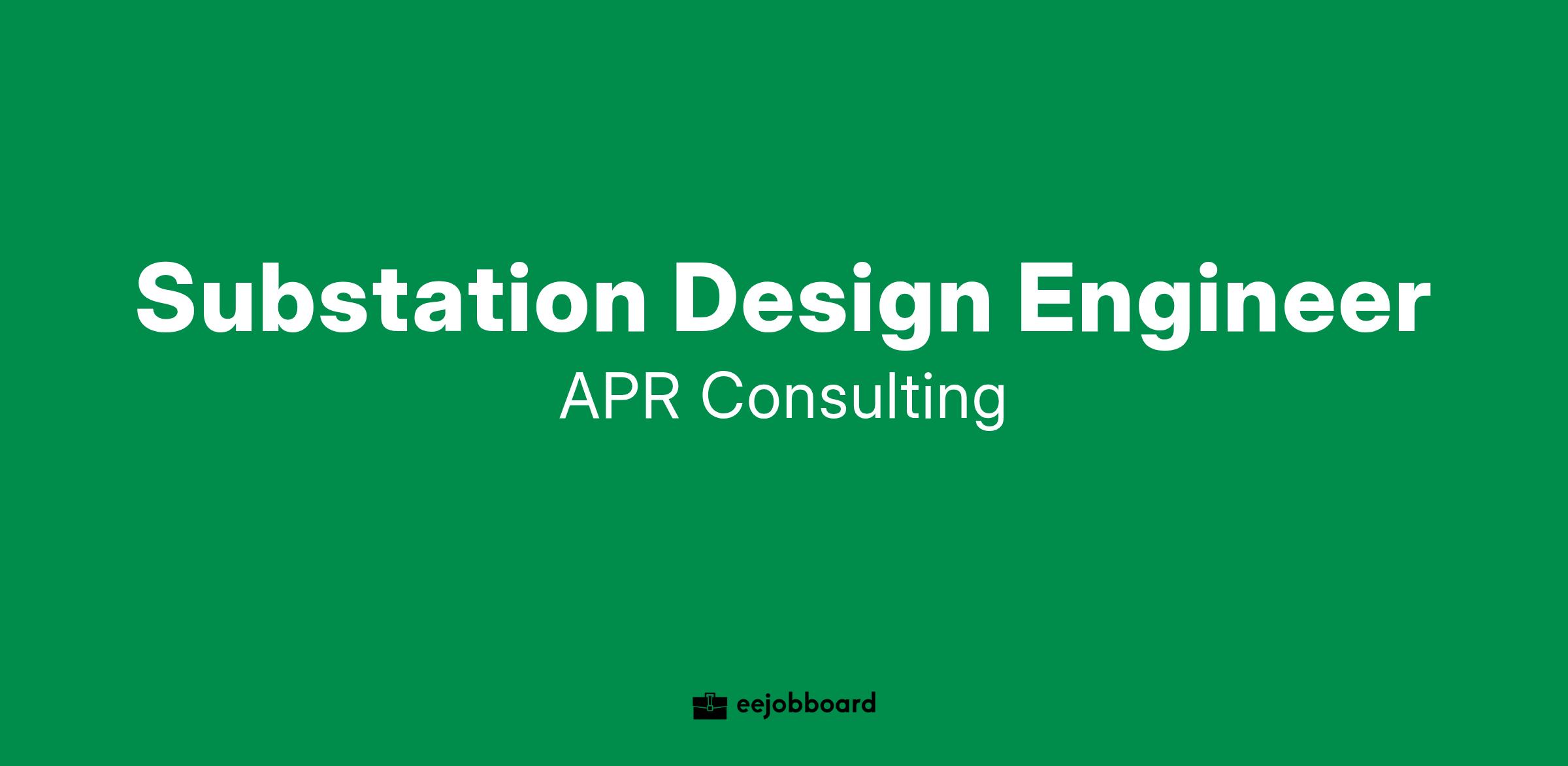 Substation Design Engineer
APR Consulting

eejobboard